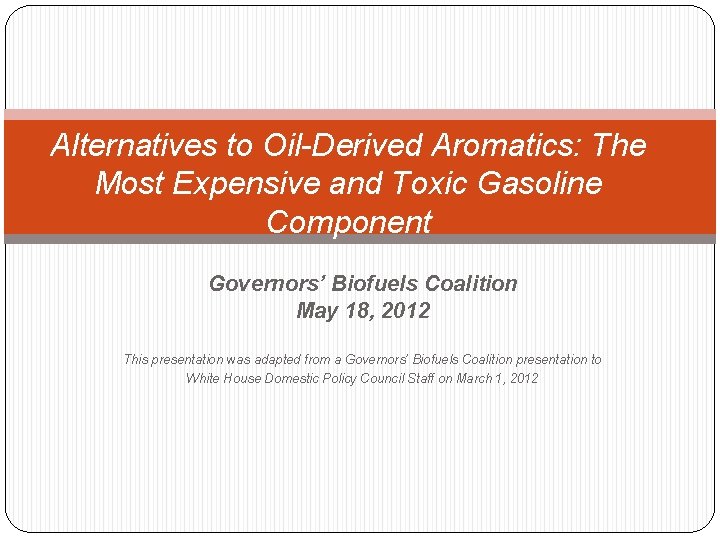 Alternatives to Oil-Derived Aromatics: The Most Expensive and Toxic Gasoline Component

Governors' Biofuels Coalition
May 18, 2012

This presentation was adapted from a Governors' Biofuels Coalition presentation to White House Domestic Policy Council Staff on March 1, 2012